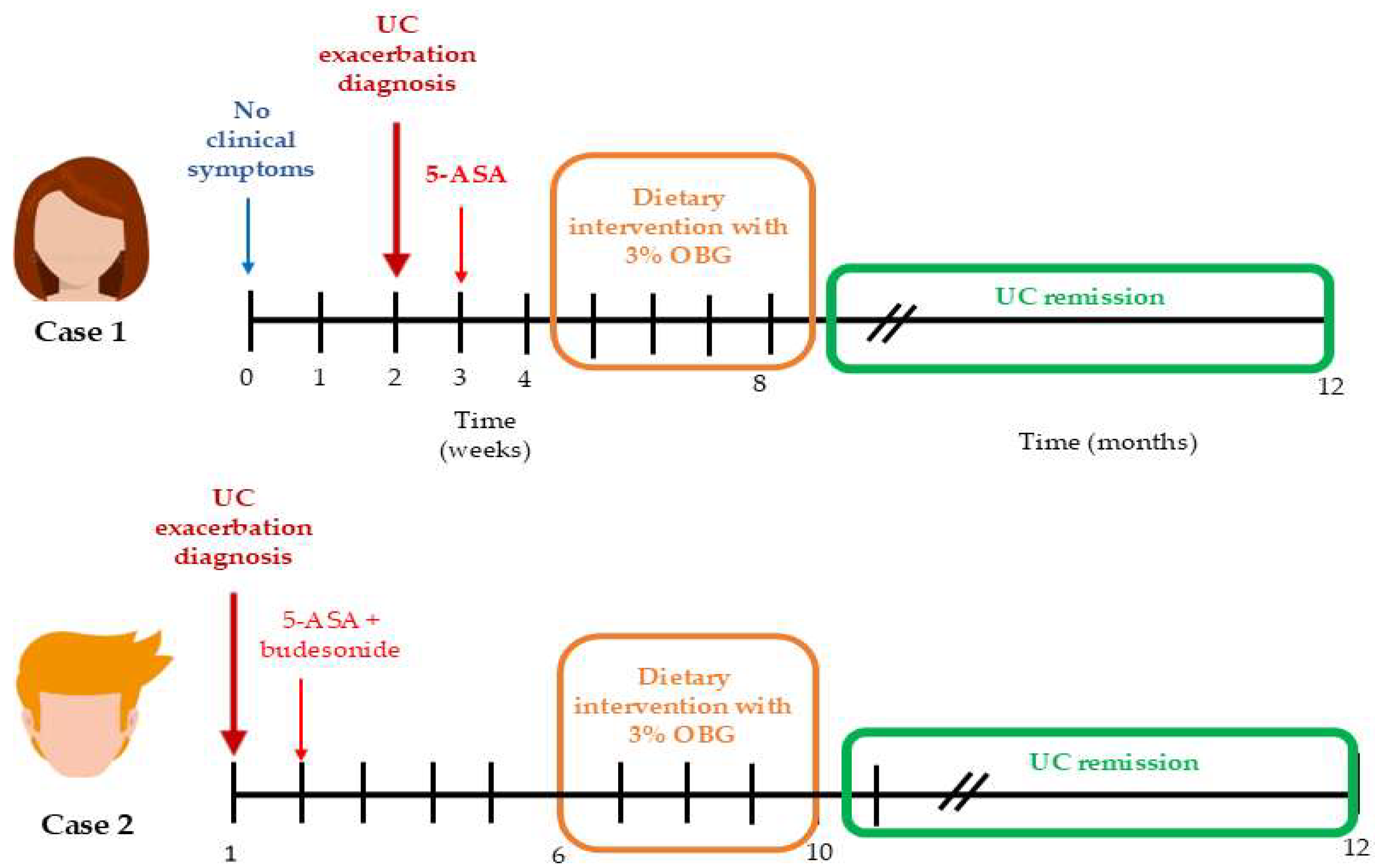 UC exacerbation diagnosis

No clinical symptoms

5-ASA

Dietary intervention with 3% OBG

UC remission

Case 1

0 1 2 3 4 8 12

Time (weeks)

Time (months)

UC exacerbation diagnosis

5-ASA + budesonide

Dietary intervention with 3% OBG

UC remission

Case 2

1 6 10 12